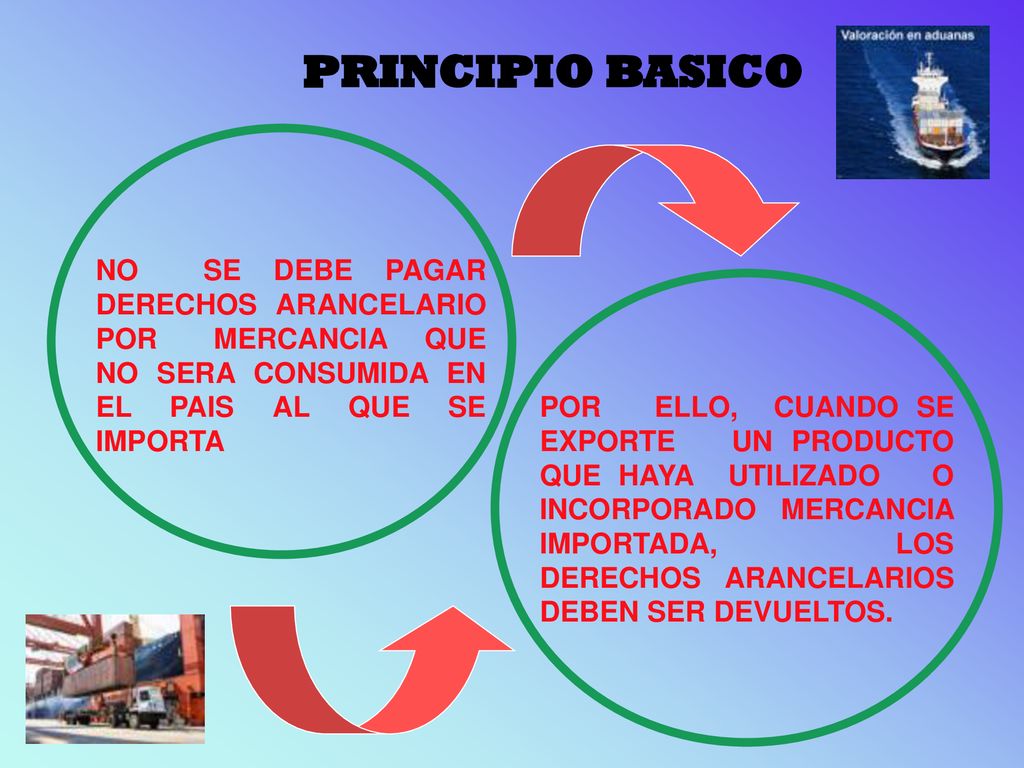 PRINCIPIO BASICO

Valoración en aduanas

NO SE DEBE PAGAR DERECHOS ARANCELARIO POR MERCANCIA QUE NO SERA CONSUMIDA EN EL PAIS AL QUE SE IMPORTA

POR ELLO, CUANDO SE EXPORTE UN PRODUCTO QUE HAYA UTILIZADO O INCORPORADO MERCANCIA IMPORTADA, LOS DERECHOS ARANCELARIOS DEBEN SER DEVUELTOS.